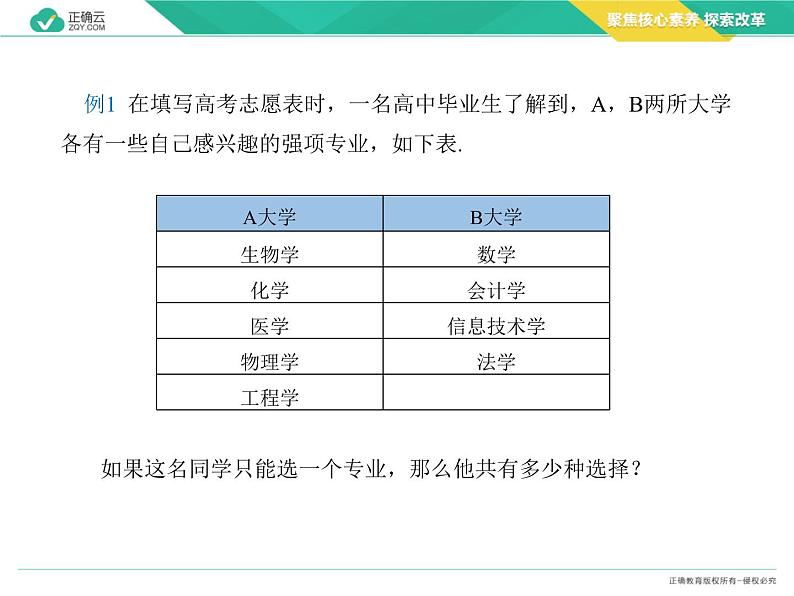 正确云
ZQY.COM

聚焦核心素养 探索改革

例1 在填写高考志愿表时，一名高中毕业生了解到，A，B两所大学各有一些自己感兴趣的强项专业，如下表.

| A大学 | B大学 |
|---|---|
| 生物学 | 数学 |
| 化学 | 会计学 |
| 医学 | 信息技术学 |
| 物理学 | 法学 |
| 工程学 | |

如果这名同学只能选一个专业，那么他共有多少种选择？

正确教育版权所有-侵权必究